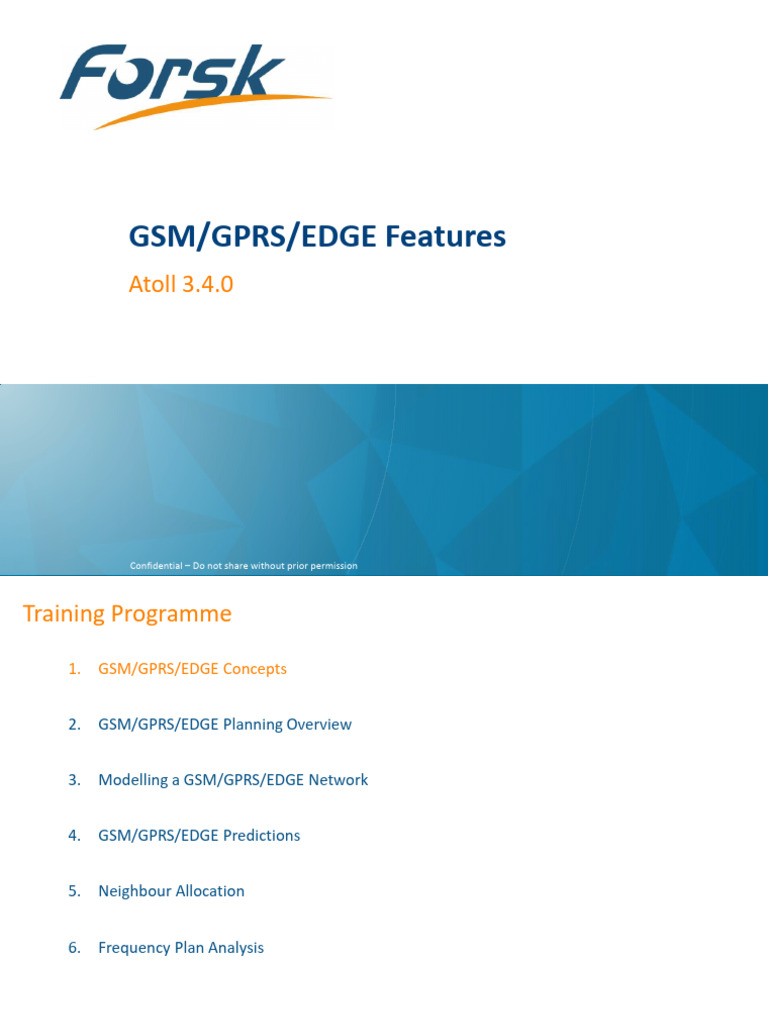 Forsk

GSM/GPRS/EDGE Features

Atoll 3.4.0

Confidential – Do not share without prior permission

Training Programme

1. GSM/GPRS/EDGE Concepts

2. GSM/GPRS/EDGE Planning Overview

3. Modelling a GSM/GPRS/EDGE Network

4. GSM/GPRS/EDGE Predictions

5. Neighbour Allocation

6. Frequency Plan Analysis